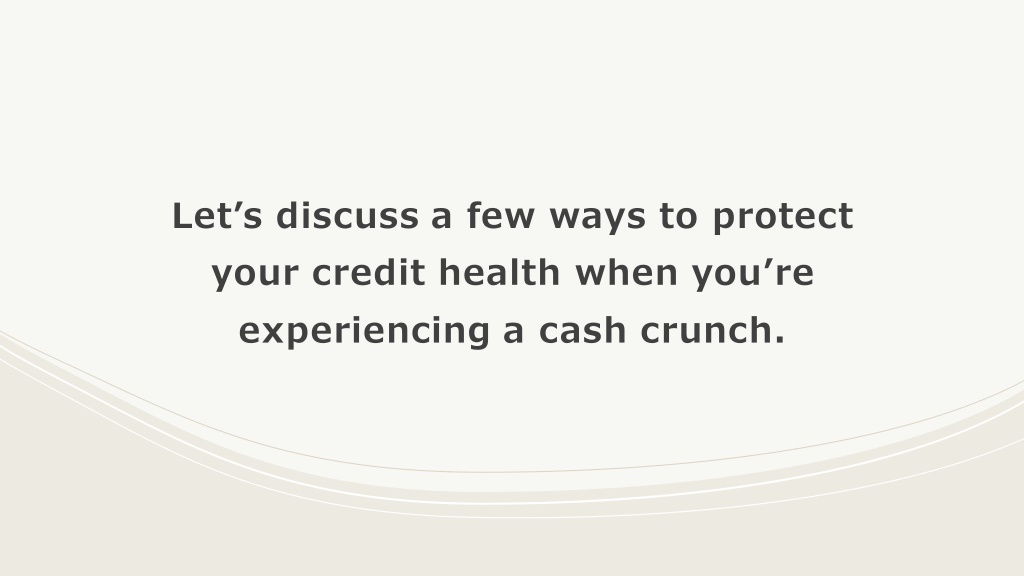 Let’s discuss a few ways to protect your credit health when you’re experiencing a cash crunch.